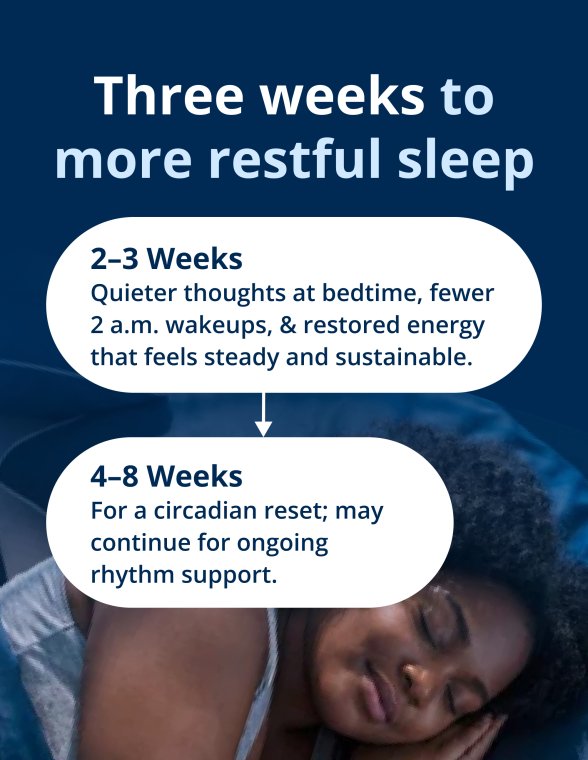 Three weeks to more restful sleep

2–3 Weeks
Quieter thoughts at bedtime, fewer 2 a.m. wakeups, & restored energy that feels steady and sustainable.

4–8 Weeks
For a circadian reset; may continue for ongoing rhythm support.